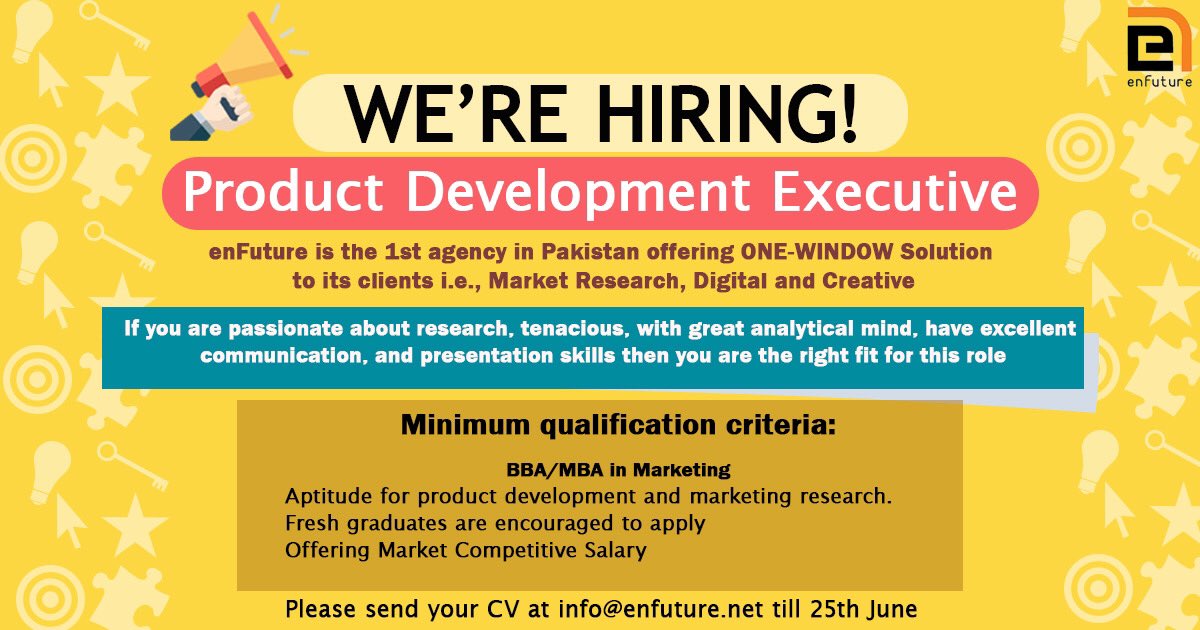 enfuture

WE'RE HIRING!

Product Development Executive

enFuture is the 1st agency in Pakistan offering ONE-WINDOW Solution to its clients i.e., Market Research, Digital and Creative

If you are passionate about research, tenacious, with great analytical mind, have excellent communication, and presentation skills then you are the right fit for this role

Minimum qualification criteria:

BBA/MBA in Marketing
Aptitude for product development and marketing research.
Fresh graduates are encouraged to apply
Offering Market Competitive Salary

Please send your CV at info@enfuture.net till 25th June